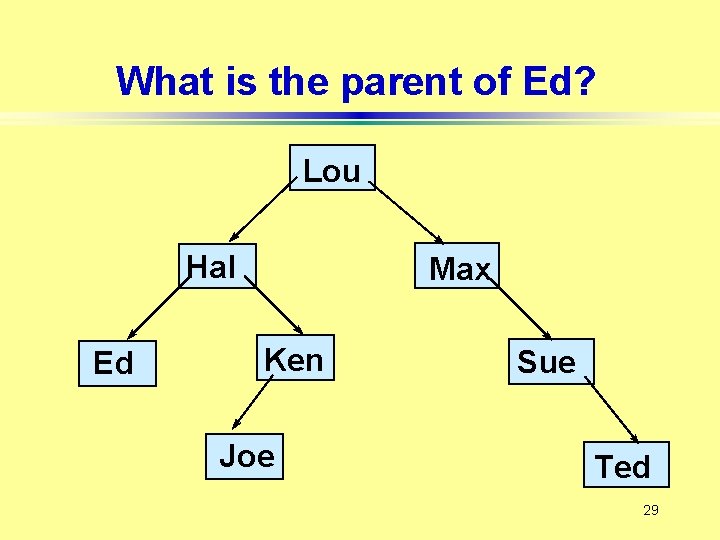 What is the parent of Ed?

Lou

Hal

Max

Ed

Ken

Sue

Joe

Ted

29